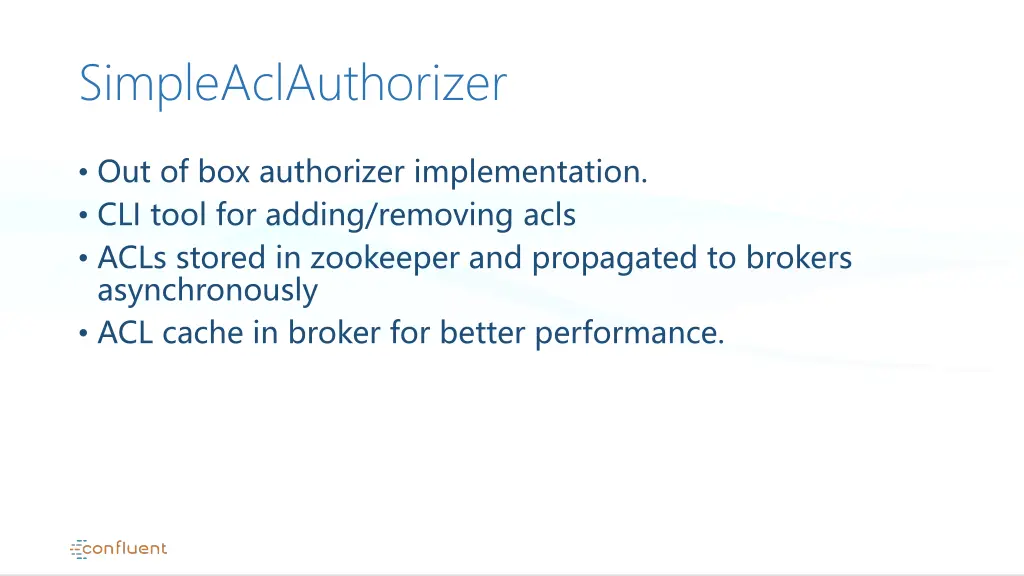 SimpleAclAuthorizer

• Out of box authorizer implementation.
• CLI tool for adding/removing acls
• ACLs stored in zookeeper and propagated to brokers asynchronously
• ACL cache in broker for better performance.

confluent